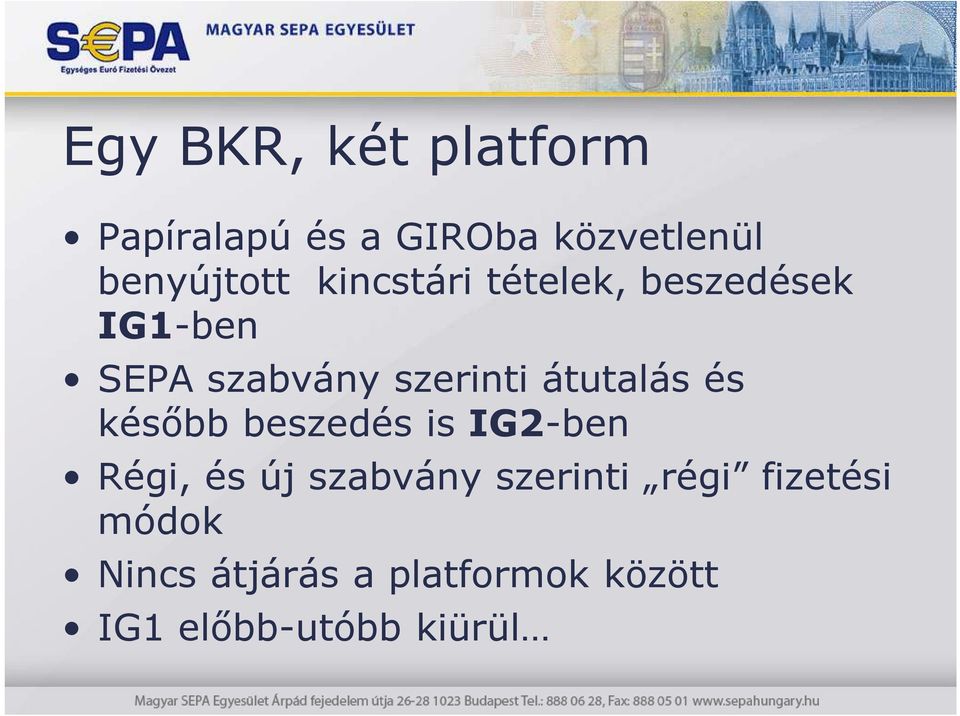 S€PA
Egységes Euró Fizetési Övezet
MAGYAR SEPA EGYESÜLET

Egy BKR, két platform

• Papíralapú és a GIROba közvetlenül benyújtott kincstári tételek, beszedések IG1-ben
• SEPA szabvány szerinti átutalás és később beszedés is IG2-ben
• Régi, és új szabvány szerinti „régi” fizetési módok
• Nincs átjárás a platformok között
• IG1 előbb-utóbb kiürül…

Magyar SEPA Egyesület Árpád fejedelem útja 26-28 1023 Budapest Tel.: 888 06 28, Fax: 888 05 01 www.sepahungary.hu